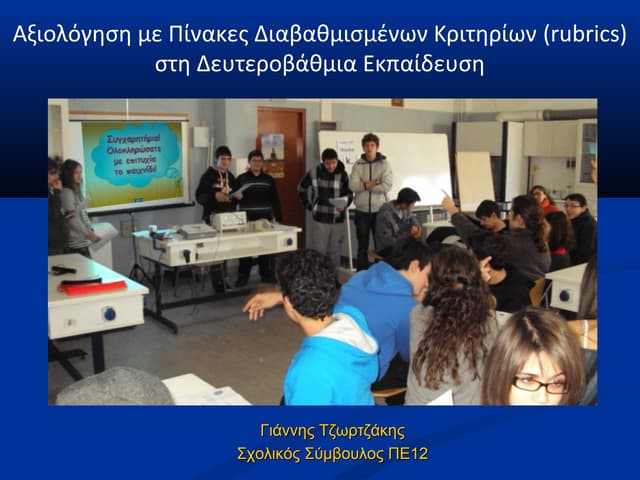 Αξιολόγηση με Πίνακες Διαβαθμισμένων Κριτηρίων (rubrics) στη Δευτεροβάθμια Εκπαίδευση

Συγχαρητήρια! Ολοκληρώσατε με επιτυχία το παιχνίδι!

Γιάννης Τζωρτζάκης
Σχολικός Σύμβουλος ΠΕ12